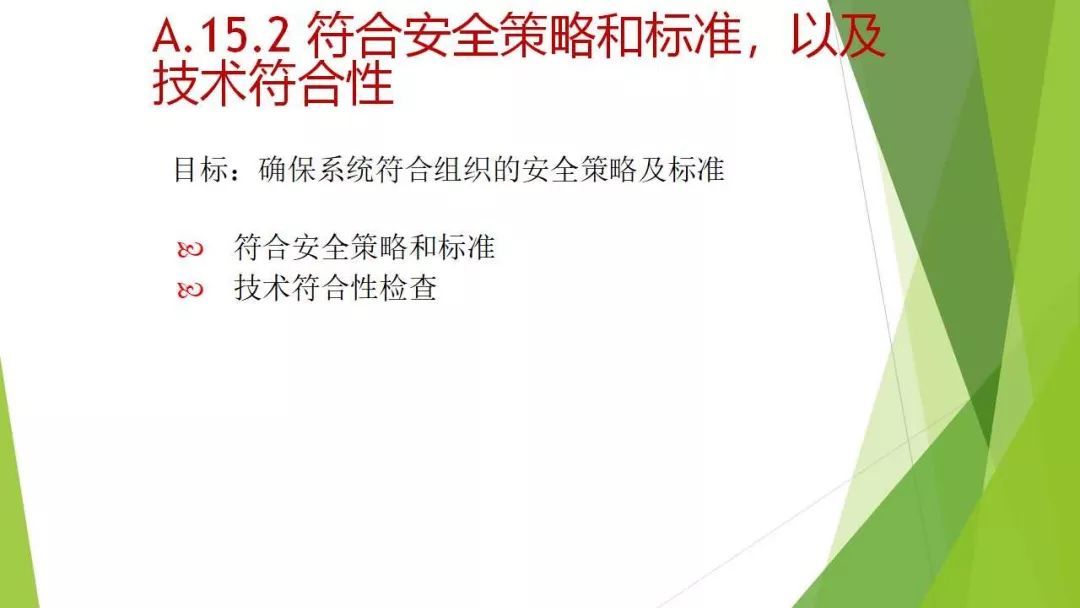 A.15.2 符合安全策略和标准，以及技术符合性

目标：确保系统符合组织的安全策略及标准

符合安全策略和标准
技术符合性检查